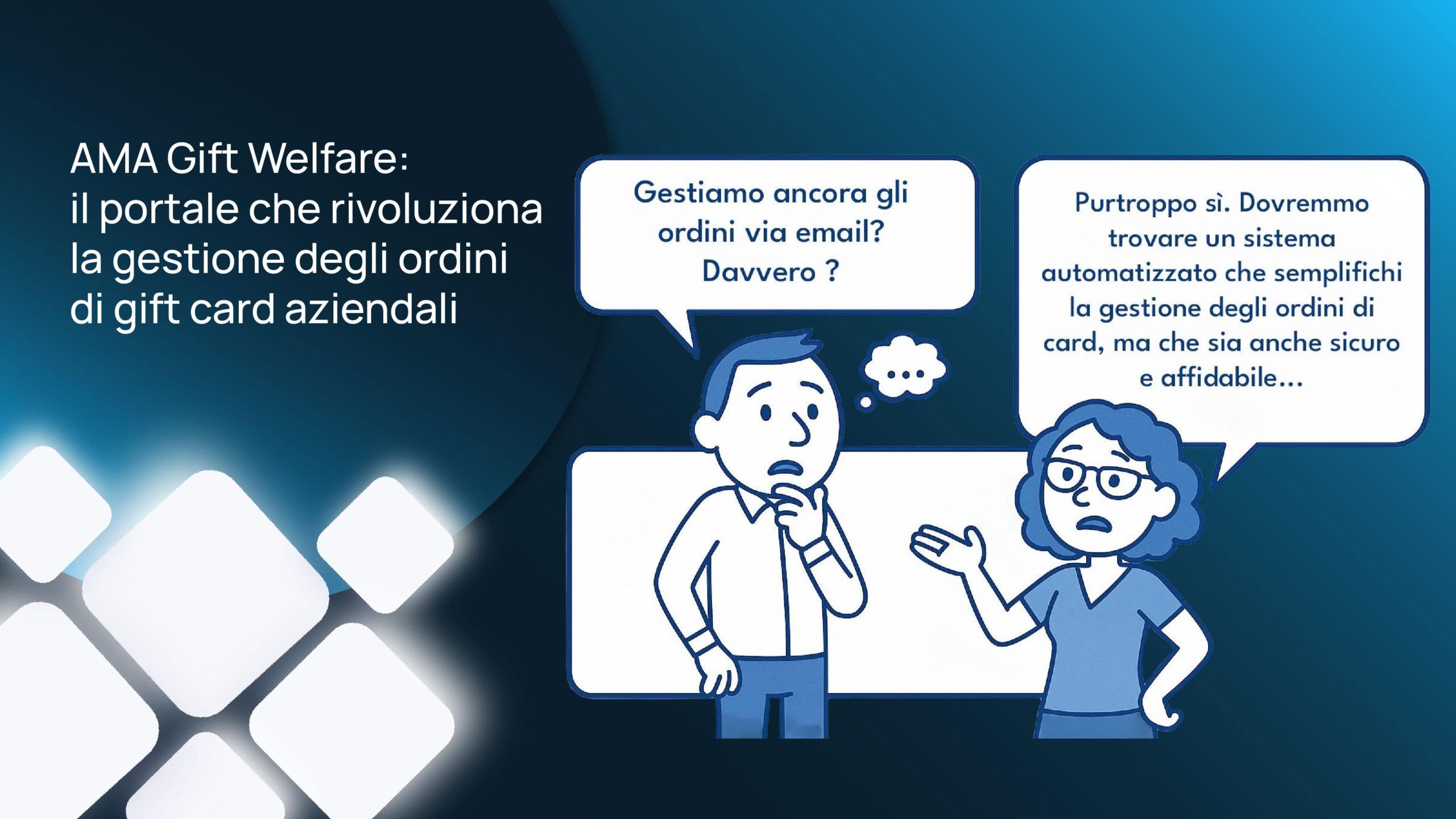 AMA Gift Welfare:
il portale che rivoluziona la gestione degli ordini di gift card aziendali

Gestiamo ancora gli ordini via email? Davvero ?

...

Purtroppo sì. Dovremmo trovare un sistema automatizzato che semplifichi la gestione degli ordini di card, ma che sia anche sicuro e affidabile...